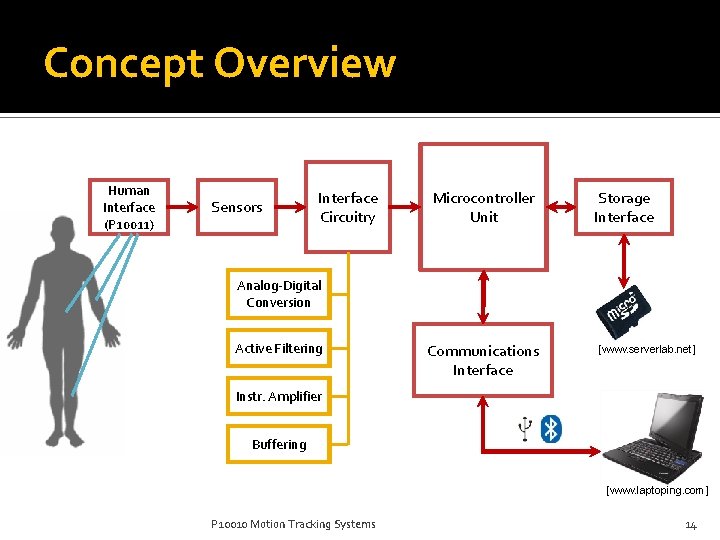 Concept Overview

Human Interface (P10011)

Sensors

Interface Circuitry

Microcontroller Unit

Storage Interface

Analog-Digital Conversion

Active Filtering

Instr. Amplifier

Buffering

Communications Interface

micro SD

[www.serverlab.net]

[www.laptoping.com]

P10010 Motion Tracking Systems

14